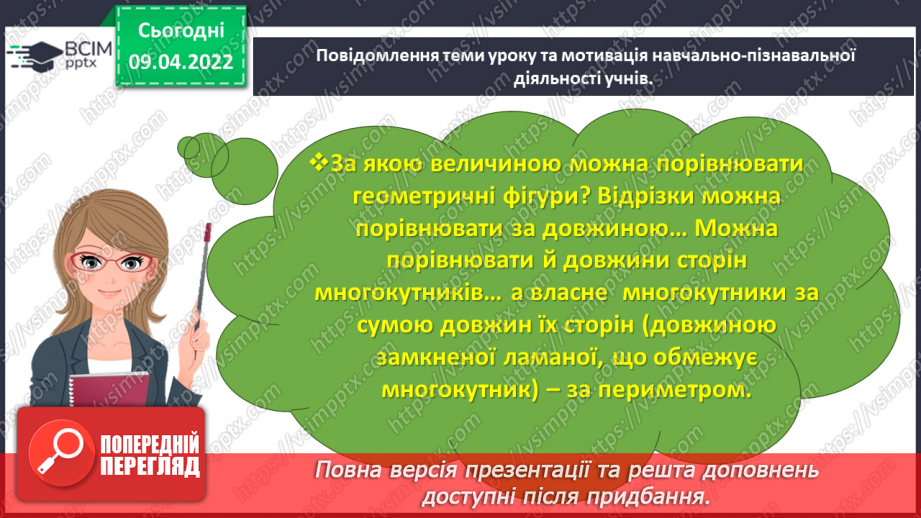 ВСІМ pptx

Сьогодні 09.04.2022

Повідомлення теми уроку та мотивація навчально-пізнавальної діяльності учнів.

❖За якою величиною можна порівнювати геометричні фігури? Відрізки можна порівнювати за довжиною… Можна порівнювати й довжини сторін многокутників… а власне многокутники за сумою довжин їх сторін (довжиною замкненої ламаної, що обмежує многокутник) – за периметром.

ПОПЕРЕДНІЙ ПЕРЕГЛЯД

Повна версія презентації та решта доповнень доступні після придбання.

https://vsimpptx.com